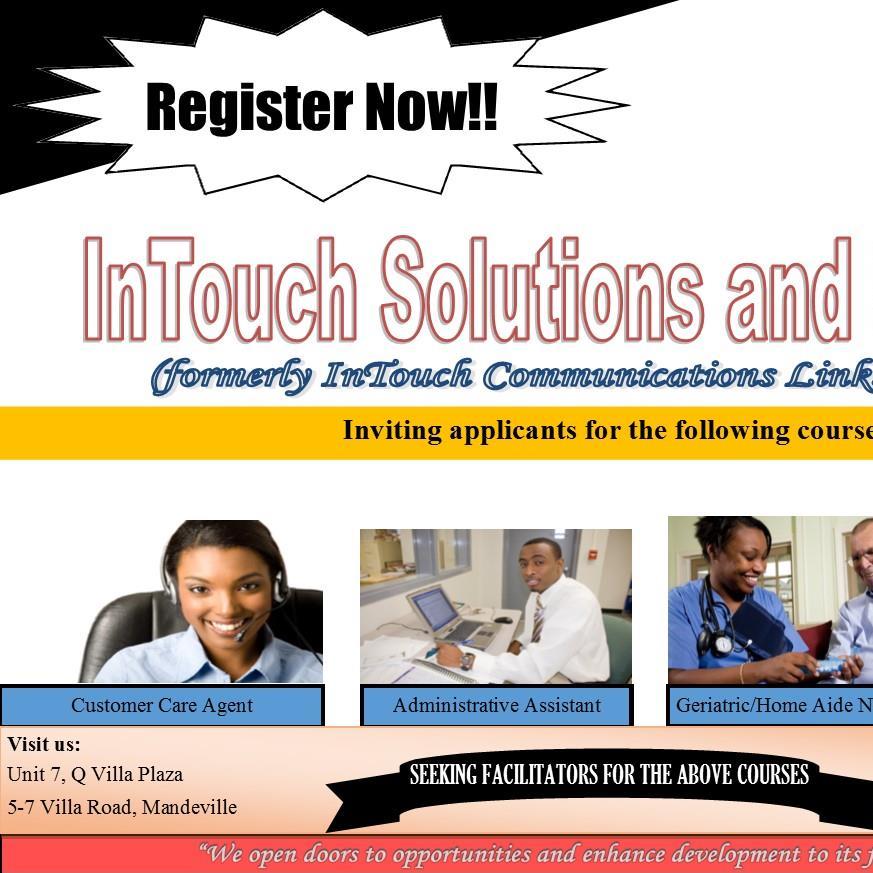 Register Now!!

InTouch Solutions and

(formerly InTouch Communications Link

Inviting applicants for the following course

Customer Care Agent

Administrative Assistant

Geriatric/Home Aide N

Visit us:
Unit 7, Q Villa Plaza
5-7 Villa Road, Mandeville

SEEKING FACILITATORS FOR THE ABOVE COURSES

"We open doors to opportunities and enhance development to its f